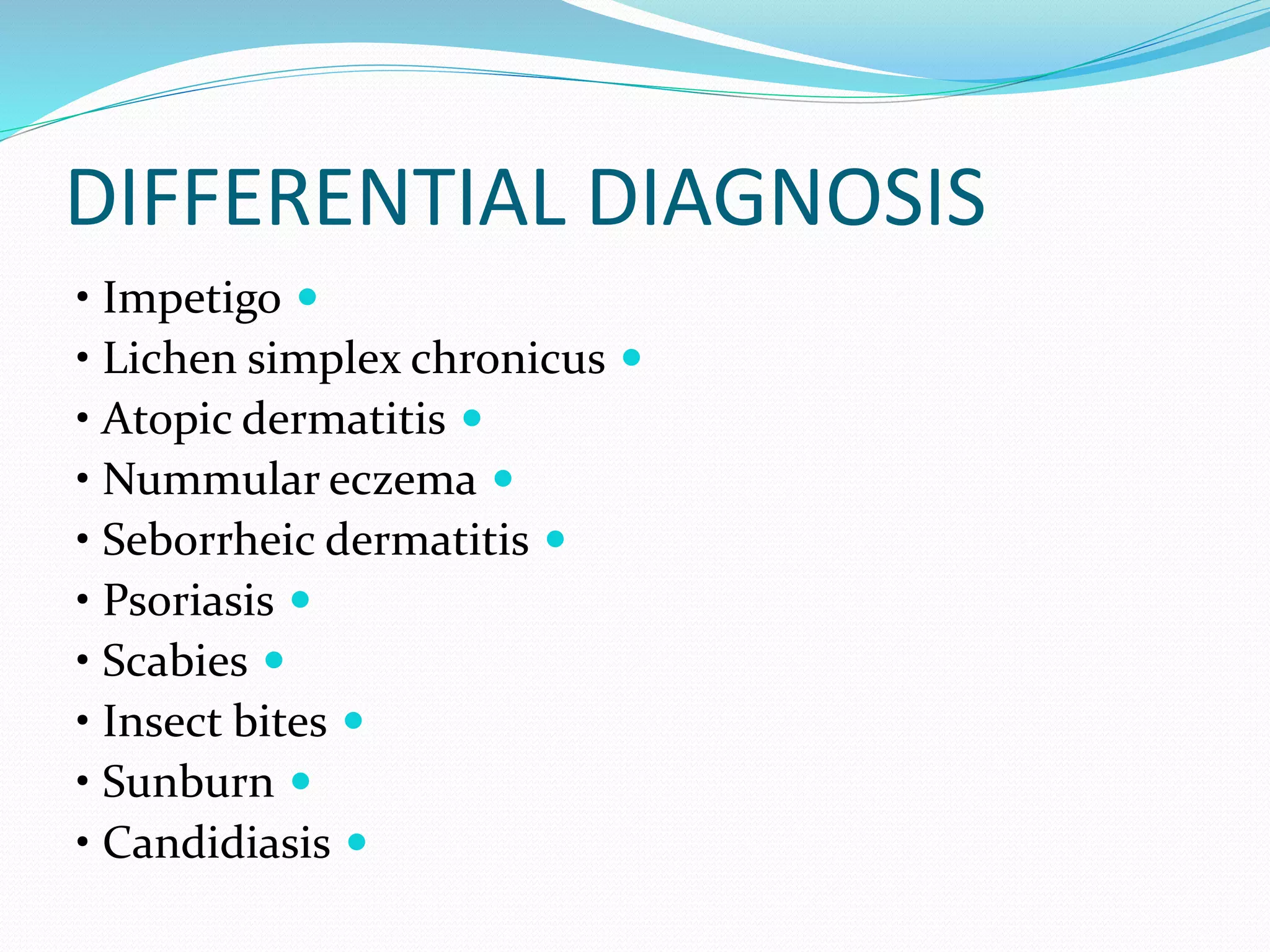 DIFFERENTIAL DIAGNOSIS

• Impetigo •
• Lichen simplex chronicus •
• Atopic dermatitis •
• Nummular eczema •
• Seborrheic dermatitis •
• Psoriasis •
• Scabies •
• Insect bites •
• Sunburn •
• Candidiasis •